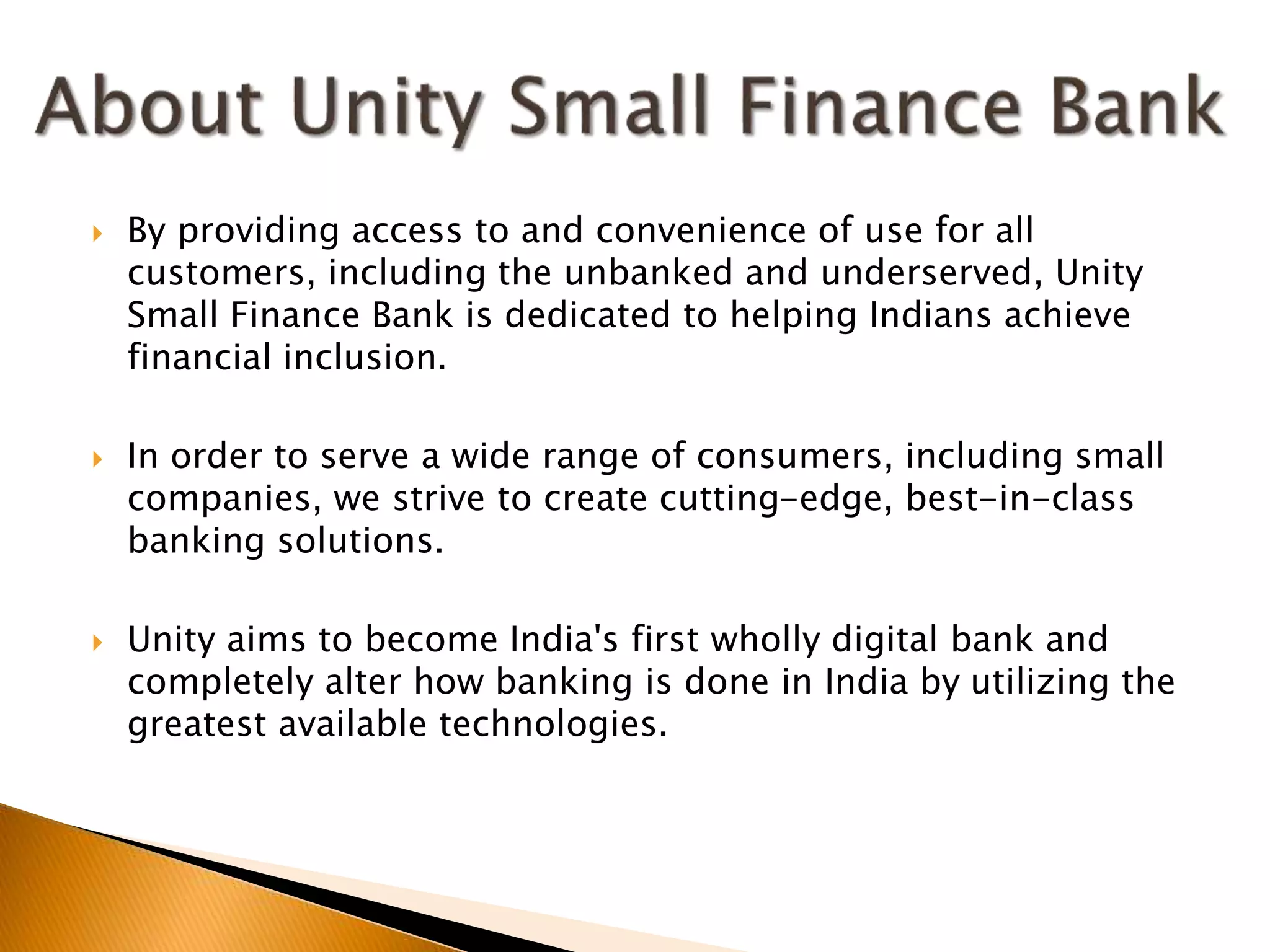 About Unity Small Finance Bank

By providing access to and convenience of use for all customers, including the unbanked and underserved, Unity Small Finance Bank is dedicated to helping Indians achieve financial inclusion.

In order to serve a wide range of consumers, including small companies, we strive to create cutting-edge, best-in-class banking solutions.

Unity aims to become India's first wholly digital bank and completely alter how banking is done in India by utilizing the greatest available technologies.